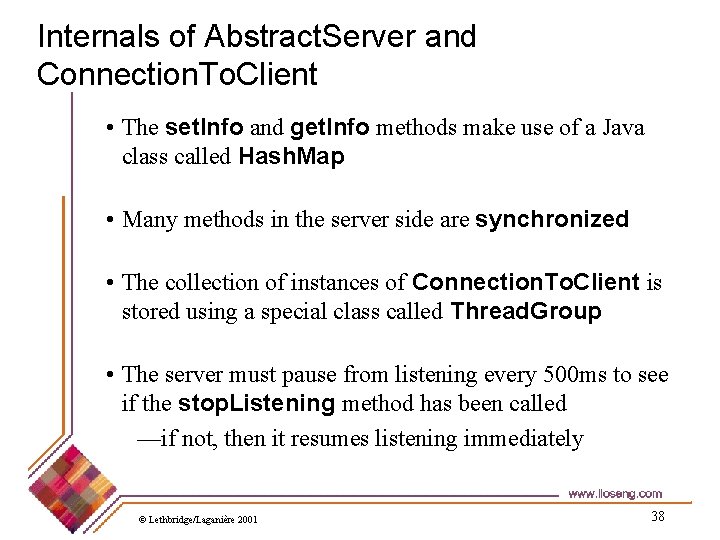 Internals of AbstractServer and ConnectionToClient

• The setInfo and getInfo methods make use of a Java class called HashMap

• Many methods in the server side are synchronized

• The collection of instances of ConnectionToClient is stored using a special class called ThreadGroup

• The server must pause from listening every 500ms to see if the stopListening method has been called

—if not, then it resumes listening immediately

www.lloseng.com

© Lethbridge/Laganière 2001

38